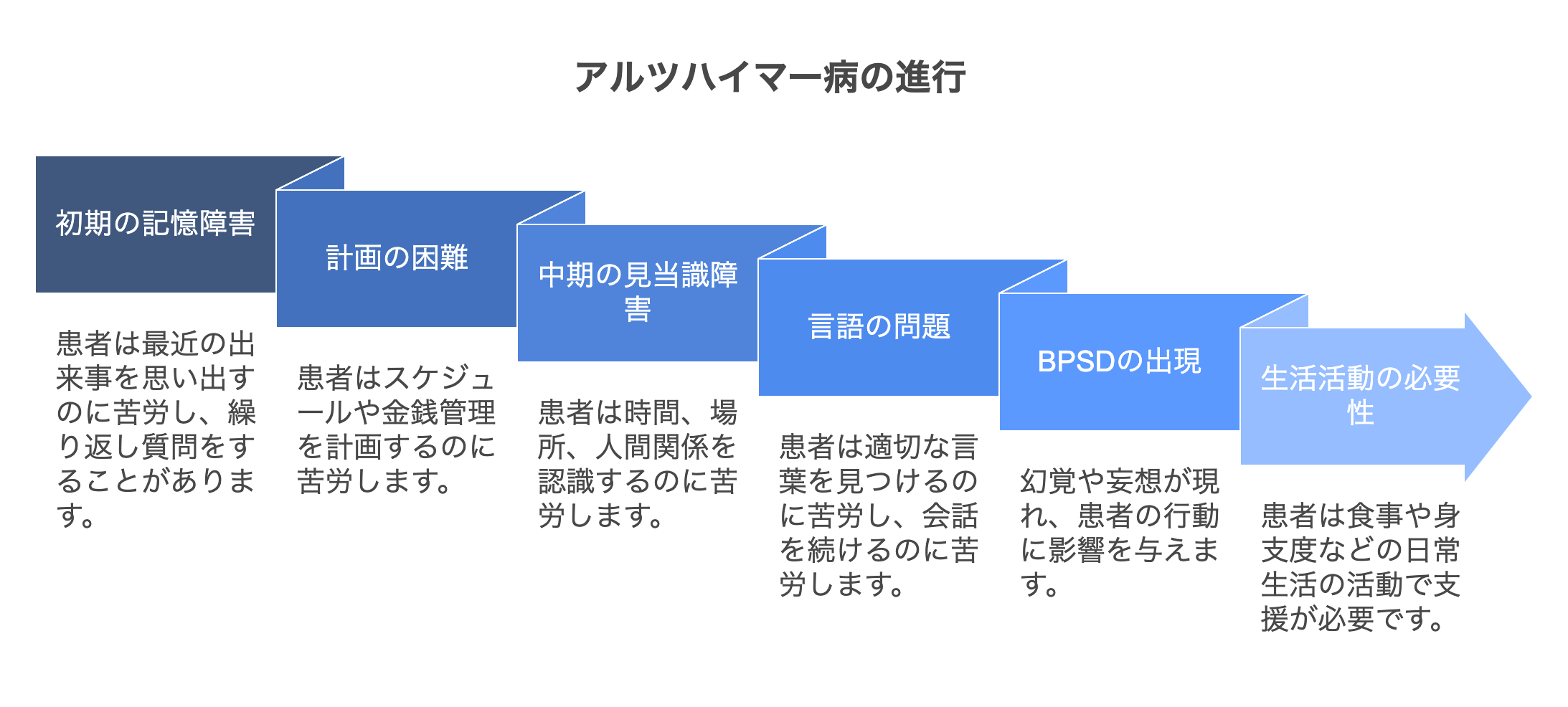 アルツハイマー病の進行

初期の記憶障害

患者は最近の出来事を思い出すのに苦労し、繰り返し質問をすることがあります。

計画の困難

患者はスケジュールや金銭管理を計画するのに苦労します。

中期の見当識障害

患者は時間、場所、人間関係を認識するのに苦労します。

言語の問題

患者は適切な言葉を見つけるのに苦労し、会話を続けるのに苦労します。

BPSDの出現

幻覚や妄想が現れ、患者の行動に影響を与えます。

生活活動の必要性

患者は食事や身支度などの日常生活の活動で支援が必要です。